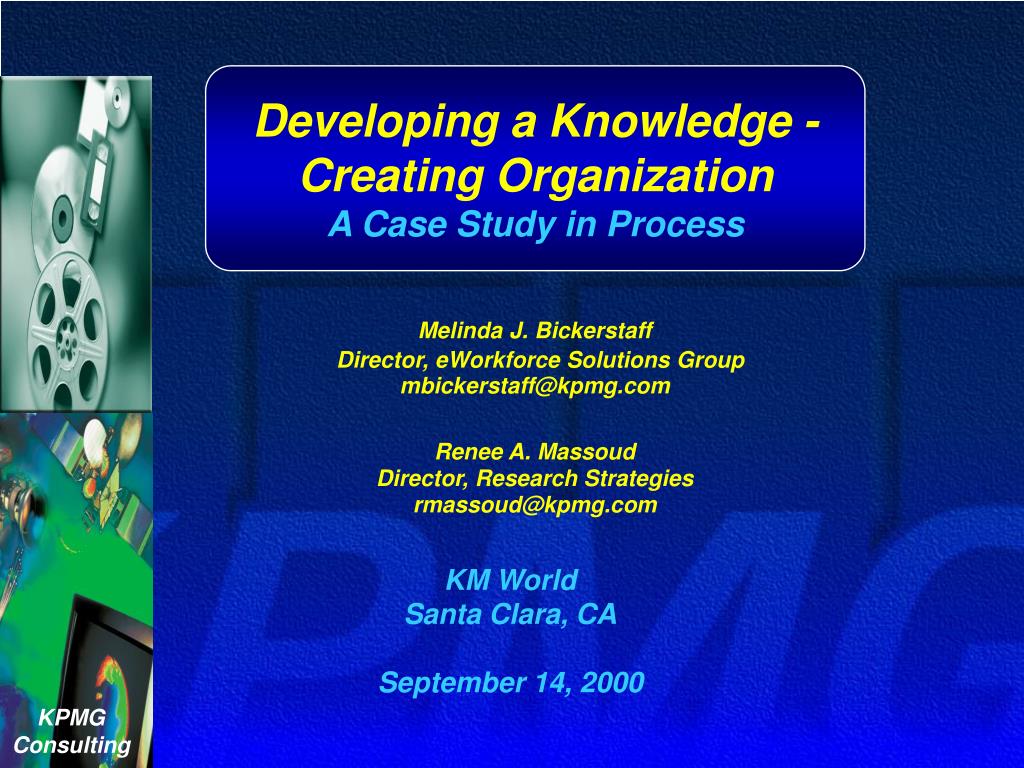 Developing a Knowledge - Creating Organization
A Case Study in Process

Melinda J. Bickerstaff
Director, eWorkforce Solutions Group
mbickerstaff@kpmg.com

Renee A. Massoud
Director, Research Strategies
rmassoud@kpmg.com

KM World
Santa Clara, CA

September 14, 2000

KPMG
Consulting

KPMG